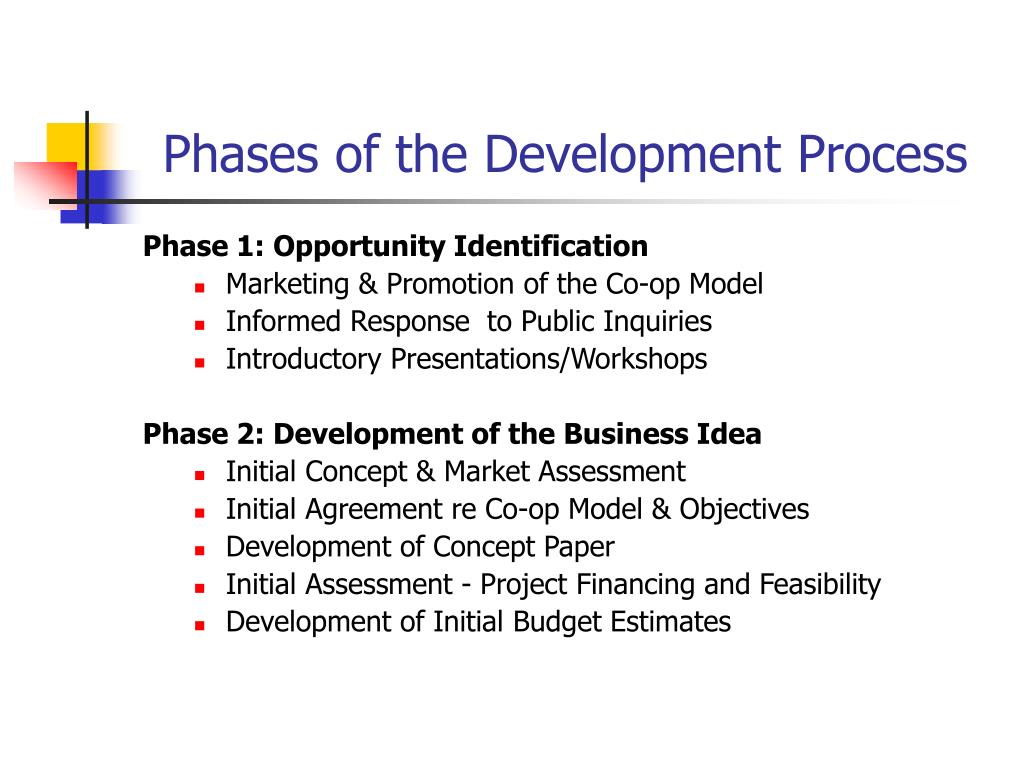 Phases of the Development Process

Phase 1: Opportunity Identification
- Marketing & Promotion of the Co-op Model
- Informed Response  to Public Inquiries
- Introductory Presentations/Workshops

Phase 2: Development of the Business Idea
- Initial Concept & Market Assessment
- Initial Agreement re Co-op Model & Objectives
- Development of Concept Paper
- Initial Assessment - Project Financing and Feasibility
- Development of Initial Budget Estimates